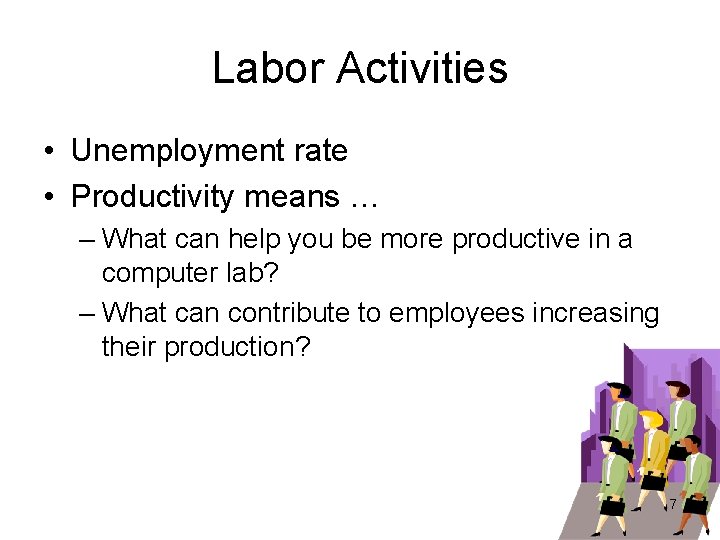 Labor Activities

• Unemployment rate
• Productivity means …
– What can help you be more productive in a computer lab?
– What can contribute to employees increasing their production?

7